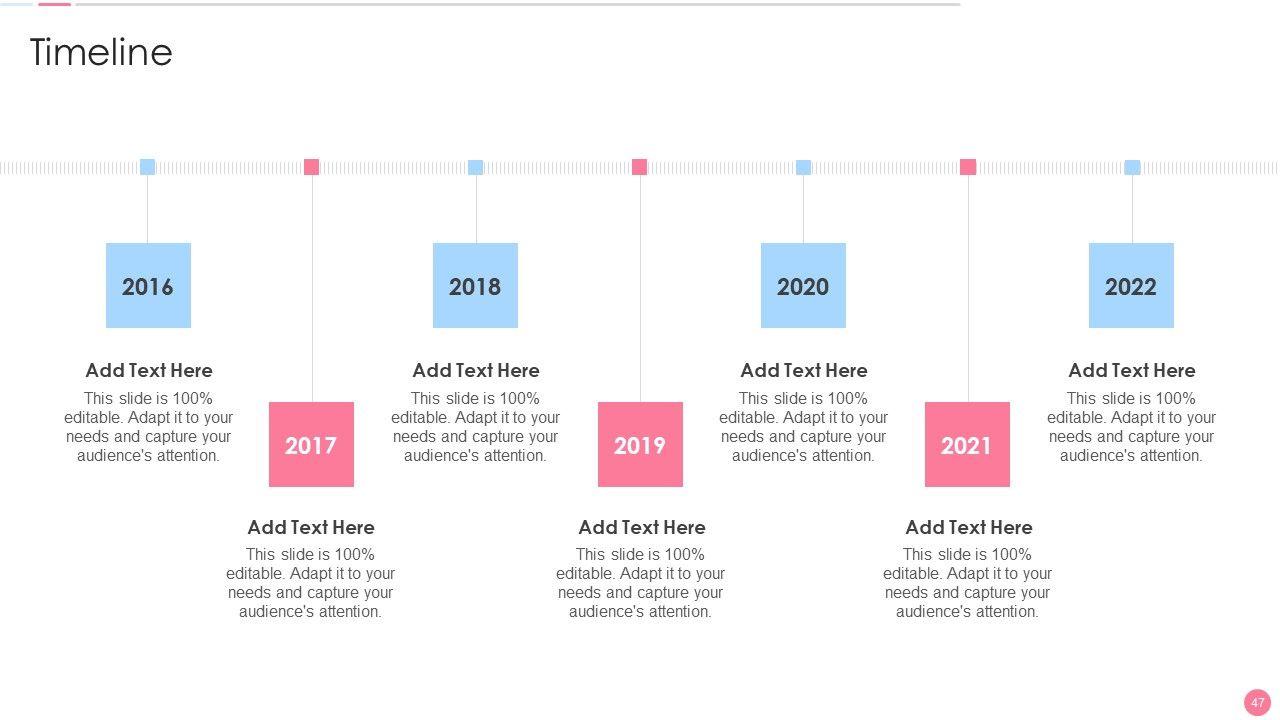 Timeline

2016

Add Text Here
This slide is 100% editable. Adapt it to your needs and capture your audience's attention.

2017

Add Text Here
This slide is 100% editable. Adapt it to your needs and capture your audience's attention.

2018

Add Text Here
This slide is 100% editable. Adapt it to your needs and capture your audience's attention.

2019

Add Text Here
This slide is 100% editable. Adapt it to your needs and capture your audience's attention.

2020

Add Text Here
This slide is 100% editable. Adapt it to your needs and capture your audience's attention.

2021

Add Text Here
This slide is 100% editable. Adapt it to your needs and capture your audience's attention.

2022

Add Text Here
This slide is 100% editable. Adapt it to your needs and capture your audience's attention.

47